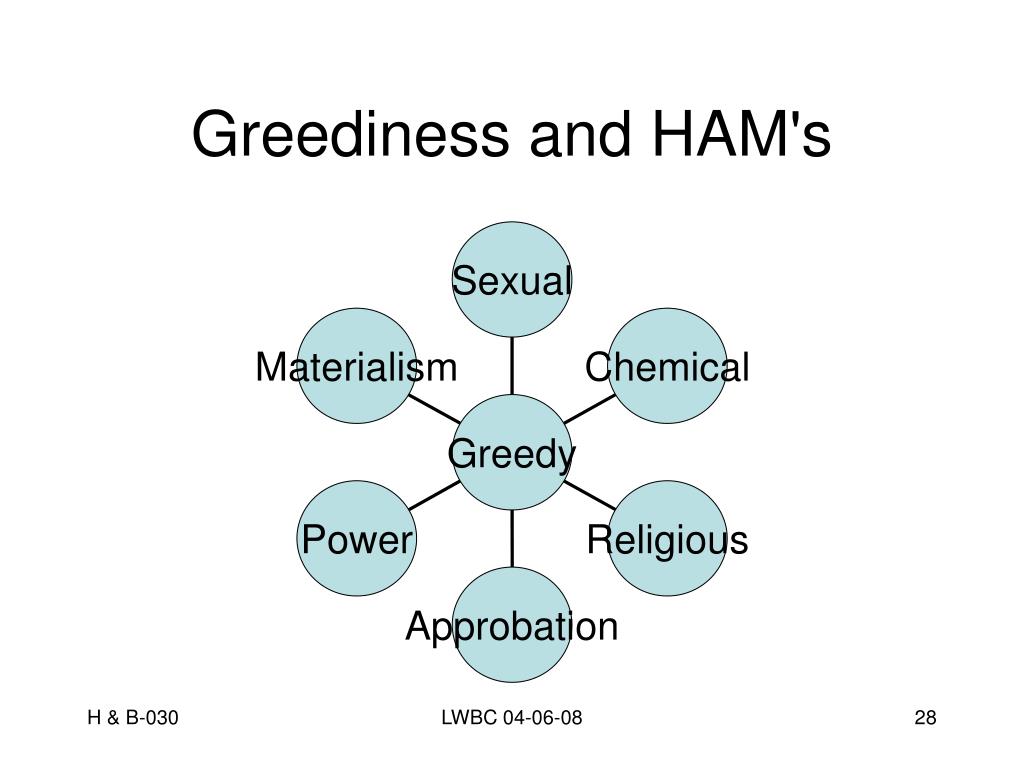 Greediness and HAM's

Sexual

Materialism

Chemical

Greedy

Power

Religious

Approbation

H & B-030

LWBC 04-06-08

28